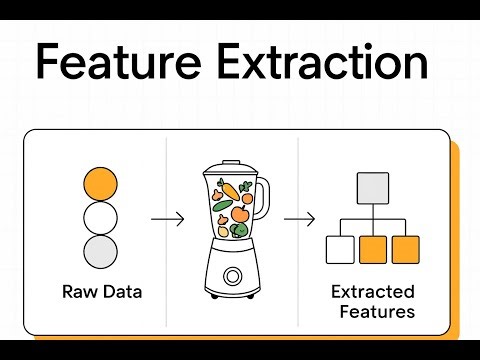 Feature Extraction

Raw Data

Extracted Features